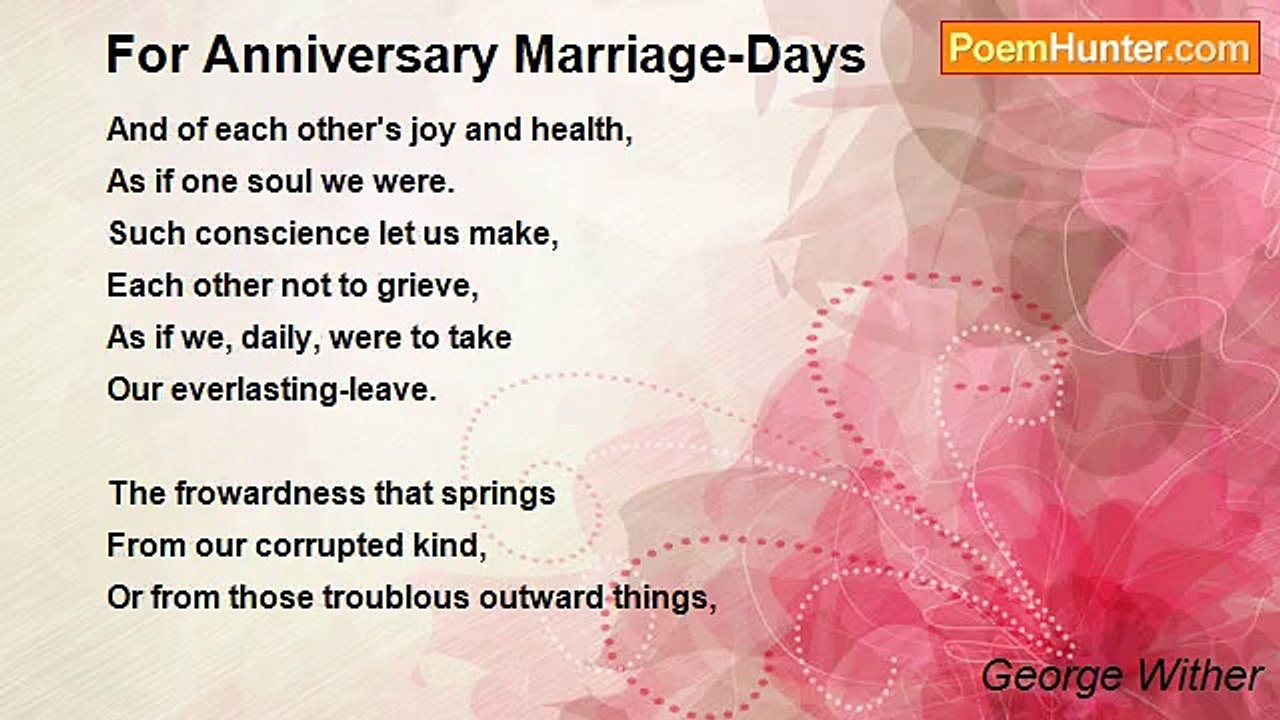 For Anniversary Marriage-Days

PoemHunter.com

And of each other's joy and health,
As if one soul we were.
Such conscience let us make,
Each other not to grieve,
As if we, daily, were to take
Our everlasting-leave.

The frowardness that springs
From our corrupted kind,
Or from those troublous outward things,

George Wither